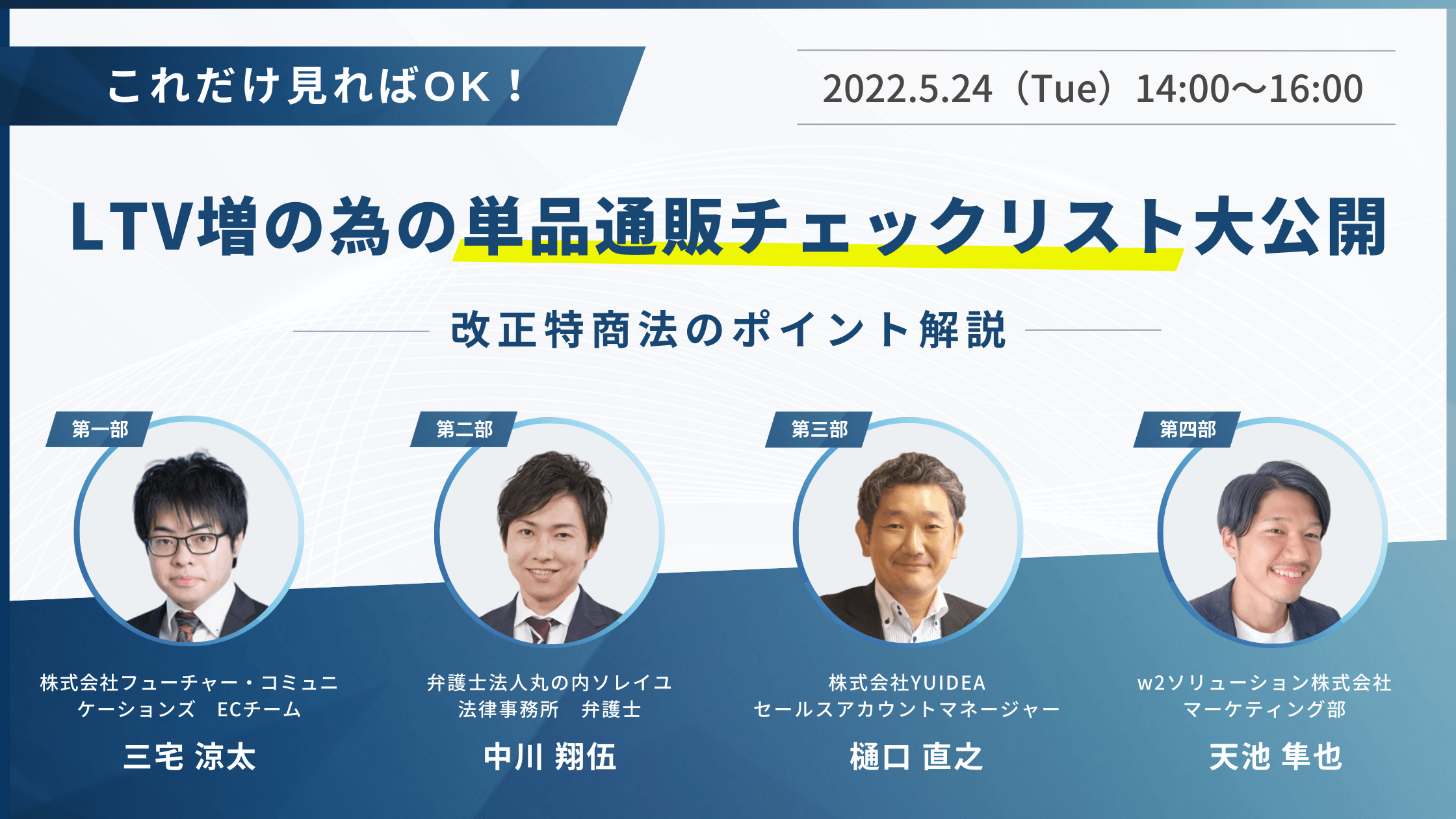 これだけ見ればOK！

2022.5.24（Tue）14:00〜16:00

LTV増の為の単品通販チェックリスト大公開

改正特商法のポイント解説

第一部

株式会社フューチャー・コミュニケーションズ　ECチーム
三宅 涼太

第二部

弁護士法人丸の内ソレイユ法律事務所　弁護士
中川 翔伍

第三部

株式会社YUIDEA
セールスアカウントマネージャー
樋口 直之

第四部

w2ソリューション株式会社
マーケティング部
天池 隼也